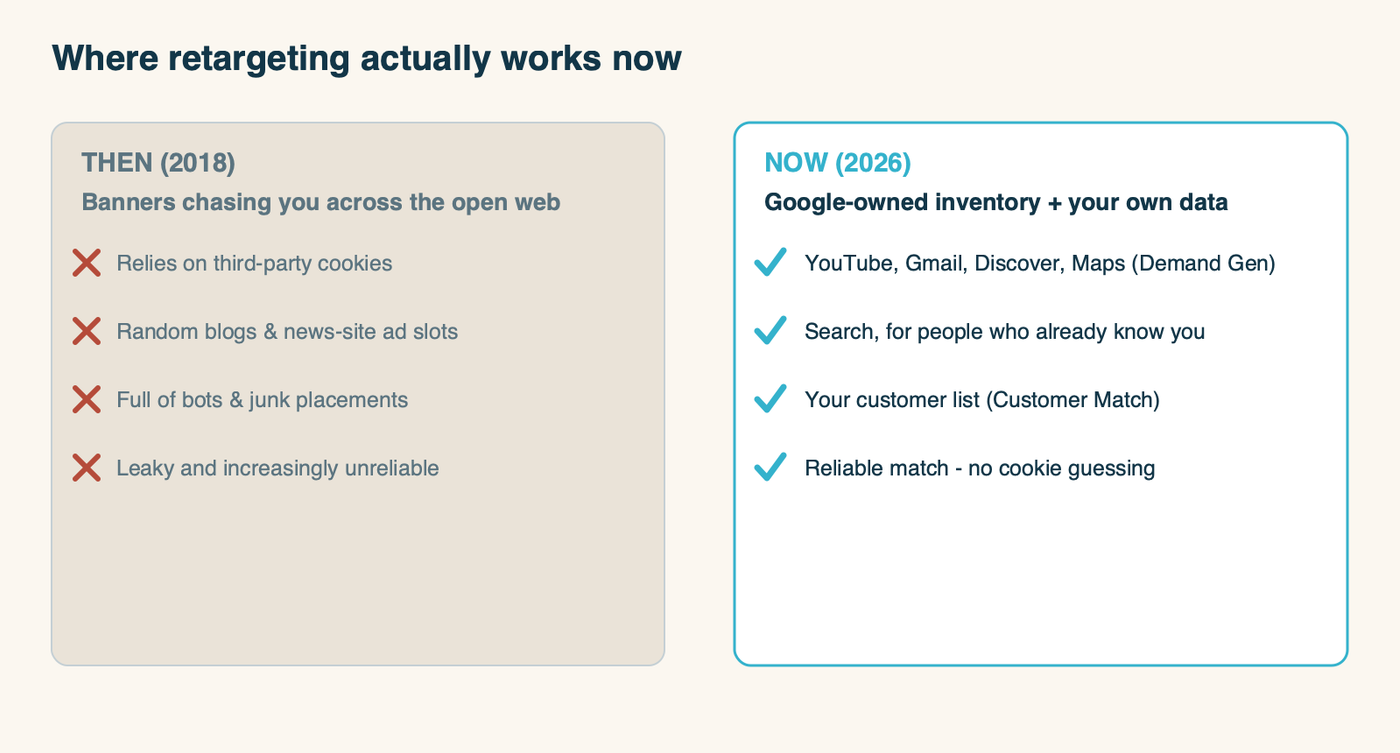 Where retargeting actually works now

THEN (2018)

Banners chasing you across the open web

Relies on third-party cookies

Random blogs & news-site ad slots

Full of bots & junk placements

Leaky and increasingly unreliable

NOW (2026)

Google-owned inventory + your own data

YouTube, Gmail, Discover, Maps (Demand Gen)

Search, for people who already know you

Your customer list (Customer Match)

Reliable match - no cookie guessing